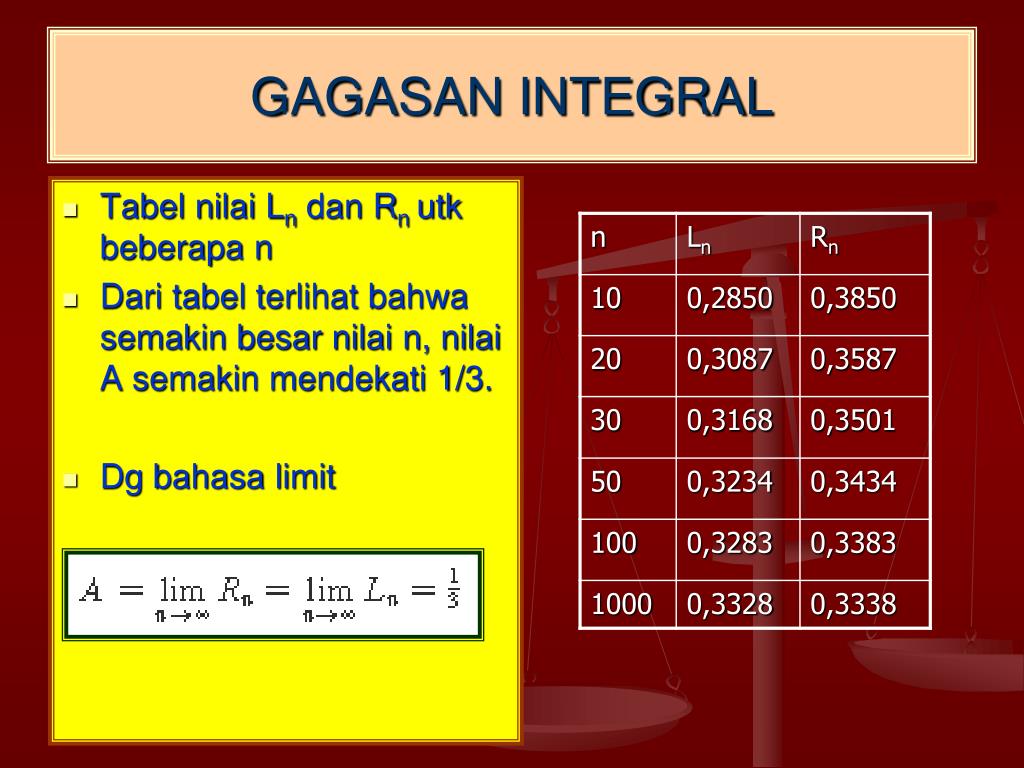 GAGASAN INTEGRAL

- Tabel nilai $L_n$ dan $R_n$ utk beberapa n
- Dari tabel terlihat bahwa semakin besar nilai n, nilai A semakin mendekati 1/3.
- Dg bahasa limit

$A = \lim_{n \to \infty} R_n = \lim_{n \to \infty} L_n = \frac{1}{3}$

| n | $L_n$ | $R_n$ |
|---|---|---|
| 10 | 0,2850 | 0,3850 |
| 20 | 0,3087 | 0,3587 |
| 30 | 0,3168 | 0,3501 |
| 50 | 0,3234 | 0,3434 |
| 100 | 0,3283 | 0,3383 |
| 1000 | 0,3328 | 0,3338 |